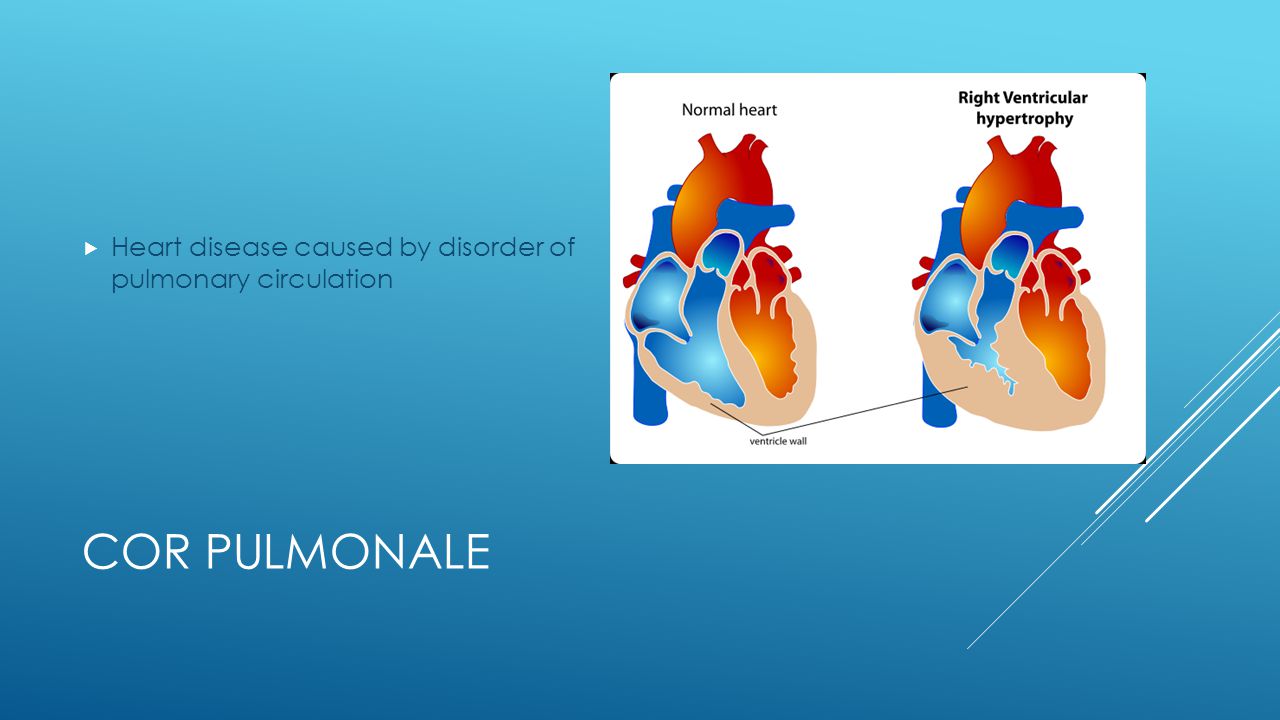 Heart disease caused by disorder of pulmonary circulation

Normal heart

Right Ventricular hypertrophy

ventricle wall

COR PULMONALE